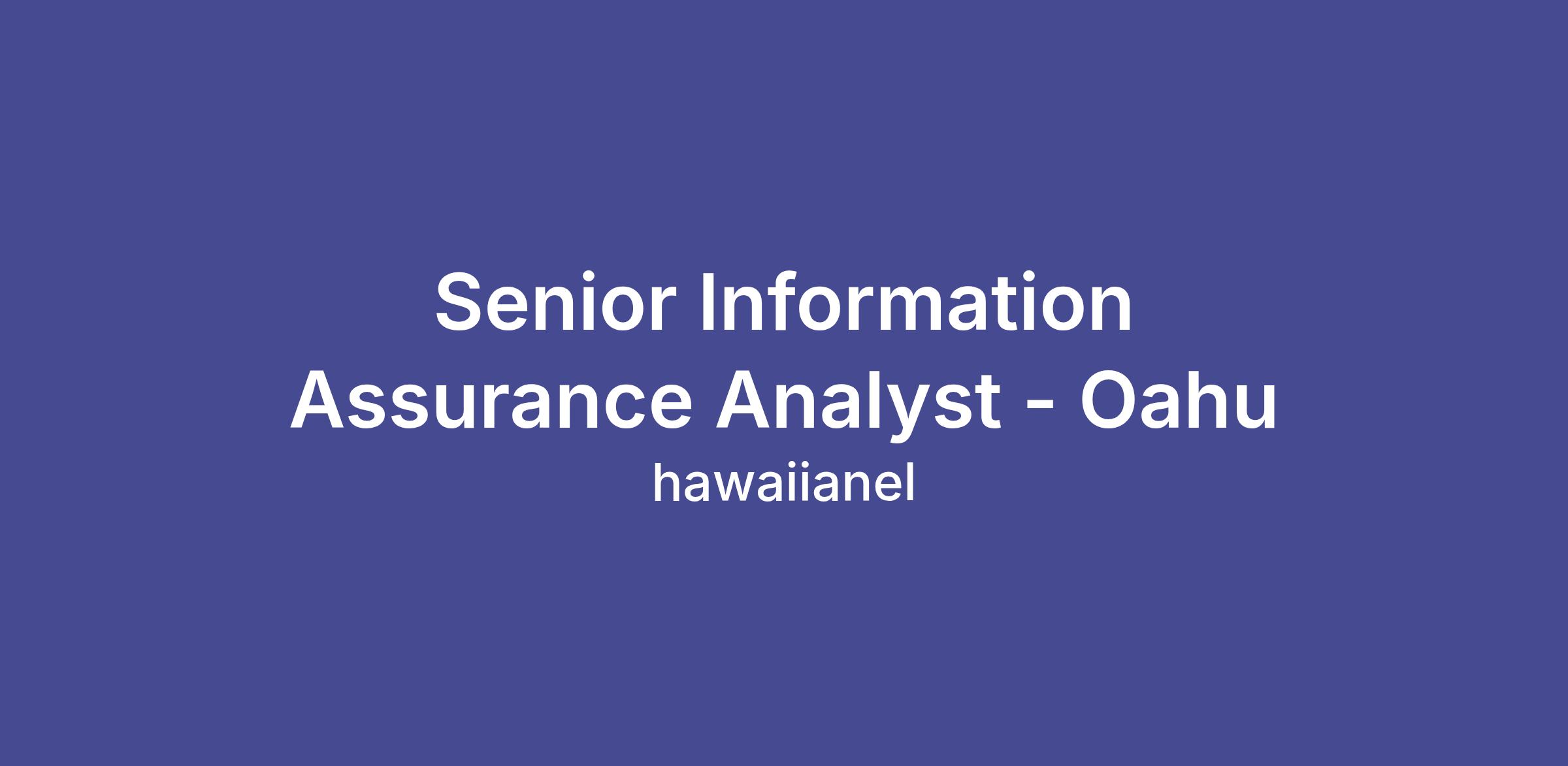 Senior Information Assurance Analyst - Oahu

hawaiianel